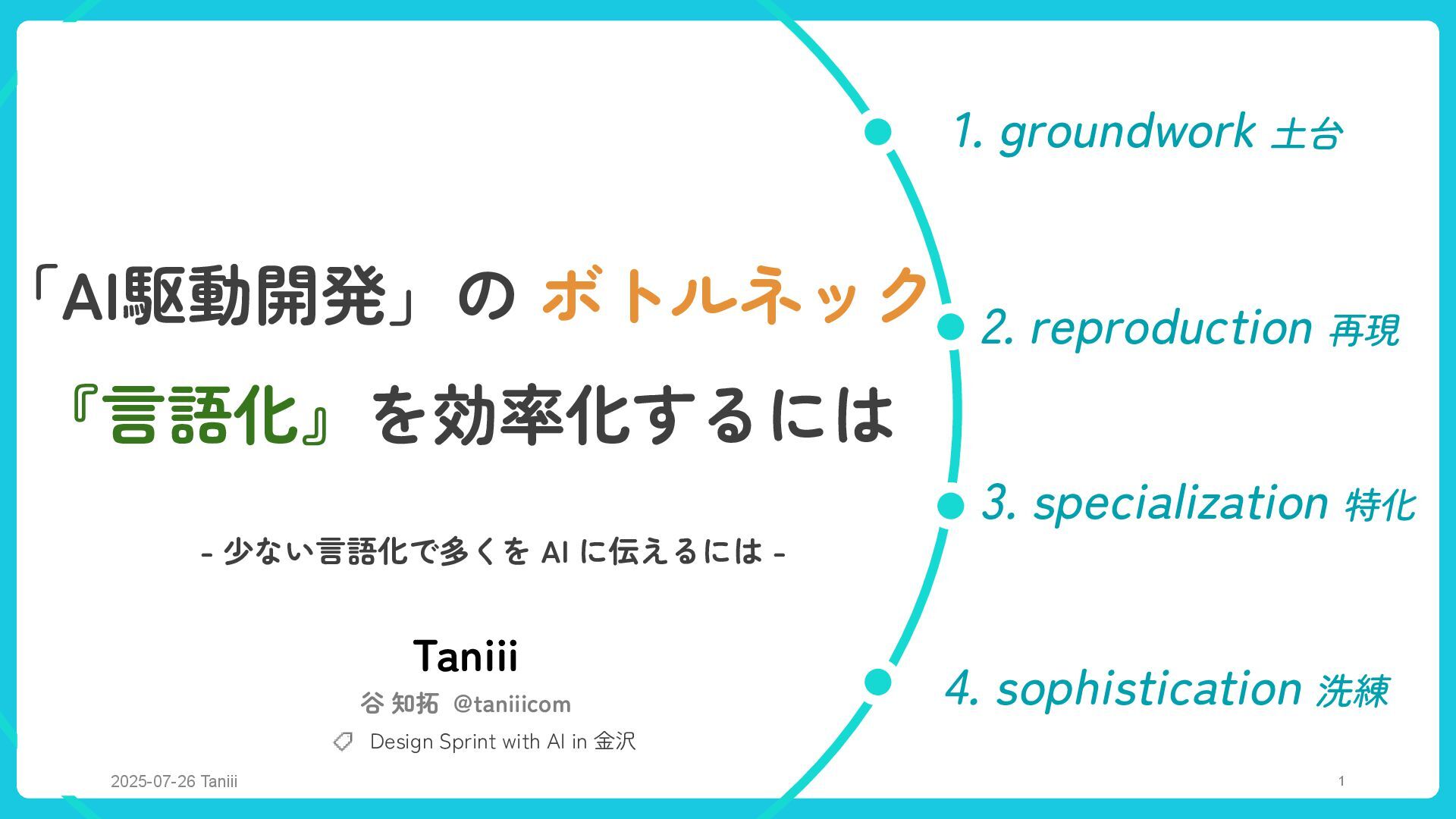 「AI駆動開発」の ボトルネック

『言語化』を効率化するには

- 少ない言語化で多くを AI に伝えるには -

Taniii

谷 知拓 @taniiicom

Design Sprint with AI in 金沢

1. groundwork 土台

2. reproduction 再現

3. specialization 特化

4. sophistication 洗練

2025-07-26 Taniii

1